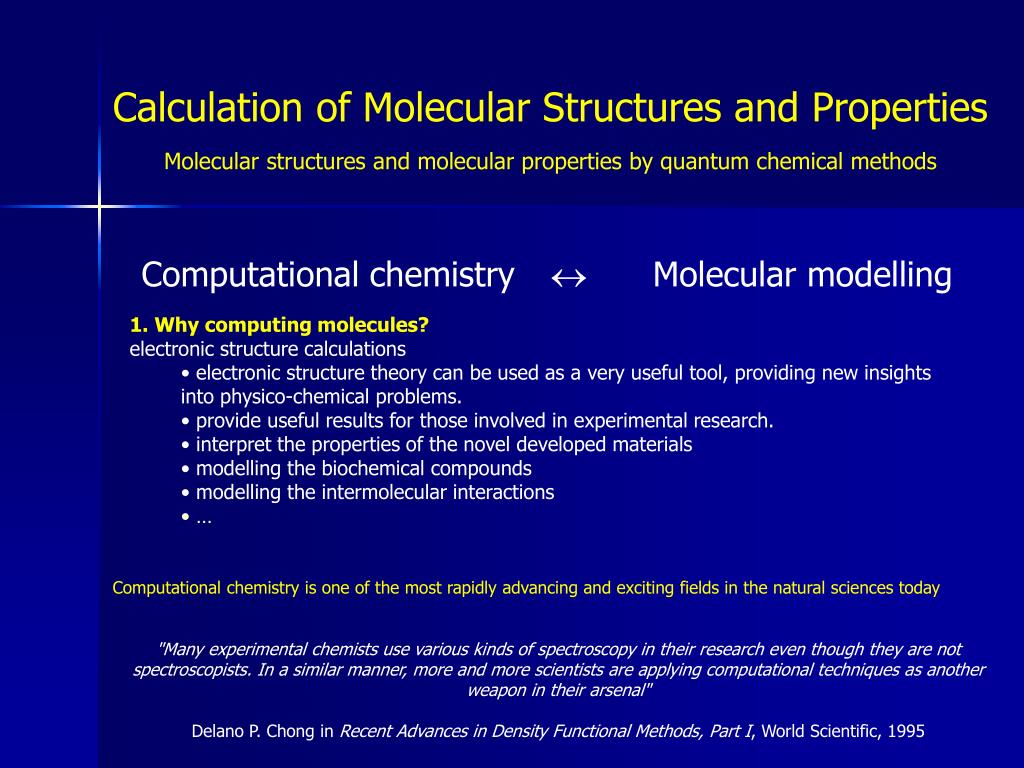 Calculation of Molecular Structures and Properties

Molecular structures and molecular properties by quantum chemical methods

Computational chemistry $\leftrightarrow$ Molecular modelling

1. Why computing molecules?
electronic structure calculations
• electronic structure theory can be used as a very useful tool, providing new insights into physico-chemical problems.
• provide useful results for those involved in experimental research.
• interpret the properties of the novel developed materials
• modelling the biochemical compounds
• modelling the intermolecular interactions
• …

Computational chemistry is one of the most rapidly advancing and exciting fields in the natural sciences today

"Many experimental chemists use various kinds of spectroscopy in their research even though they are not spectroscopists. In a similar manner, more and more scientists are applying computational techniques as another weapon in their arsenal"

Delano P. Chong in Recent Advances in Density Functional Methods, Part I, World Scientific, 1995